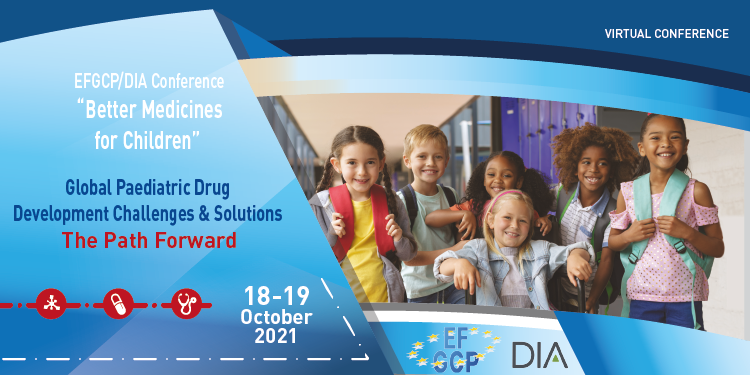 VIRTUAL CONFERENCE

EFGCP/DIA Conference
"Better Medicines for Children"

Global Paediatric Drug Development Challenges & Solutions
The Path Forward

18-19 October 2021

EF GCP

DIA